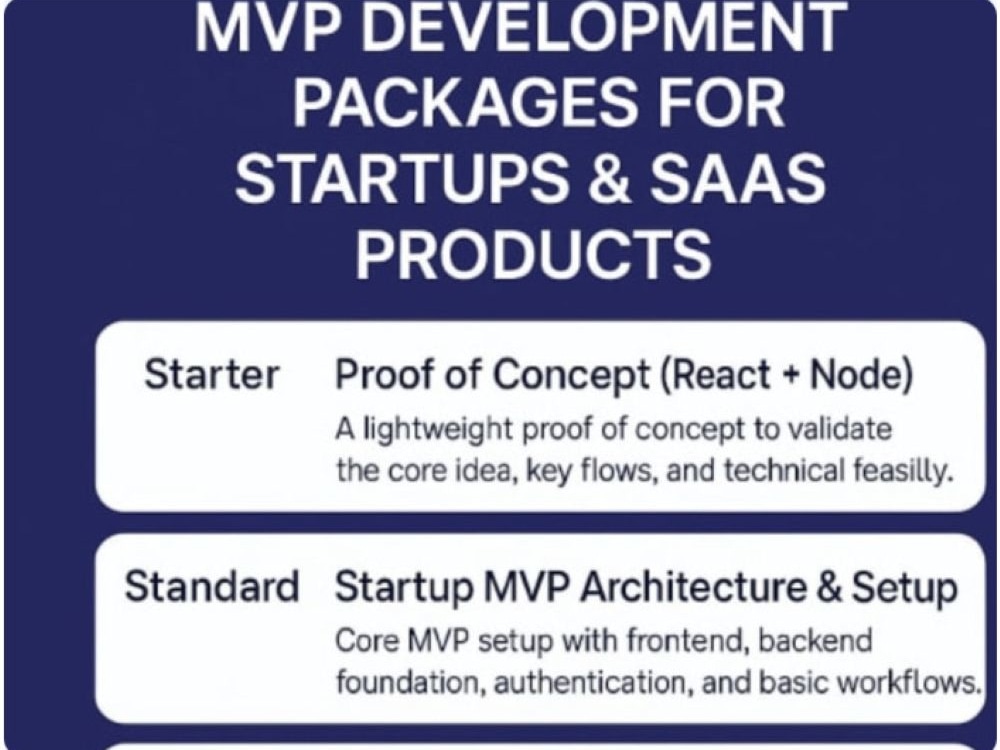 MVP DEVELOPMENT PACKAGES FOR STARTUPS & SAAS PRODUCTS

Starter
Proof of Concept (React + Node)
A lightweight proof of concept to validate the core idea, key flows, and technical feasilly.

Standard
Startup MVP Architecture & Setup
Core MVP setup with frontend, backend foundation, authentication, and basic workflows.